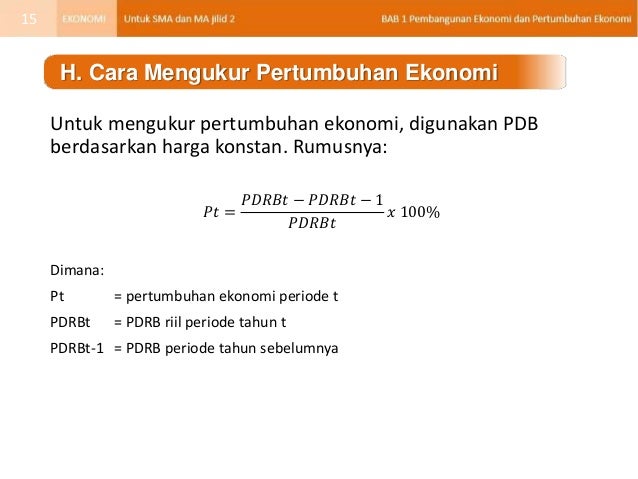 15 EKONOMI Untuk SMA dan MA jilid 2 BAB 1 Pembangunan Ekonomi dan Pertumbuhan Ekonomi

H. Cara Mengukur Pertumbuhan Ekonomi

Untuk mengukur pertumbuhan ekonomi, digunakan PDB berdasarkan harga konstan. Rumusnya:

$Pt = \frac{PDRBt - PDRBt - 1}{PDRBt} x\ 100\%$

Dimana:

Pt = pertumbuhan ekonomi periode t

PDRBt = PDRB riil periode tahun t

PDRBt-1 = PDRB periode tahun sebelumnya